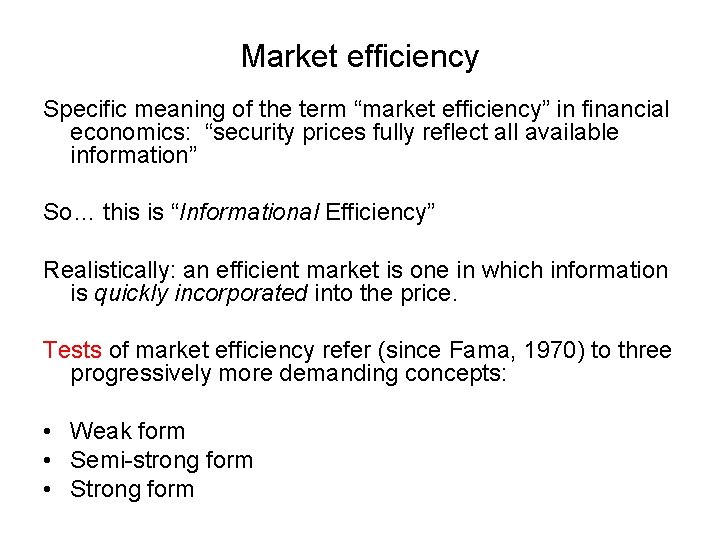 Market efficiency

Specific meaning of the term “market efficiency” in financial economics: “security prices fully reflect all available information”

So… this is “Informational Efficiency”

Realistically: an efficient market is one in which information is quickly incorporated into the price.

Tests of market efficiency refer (since Fama, 1970) to three progressively more demanding concepts:

• Weak form
• Semi-strong form
• Strong form